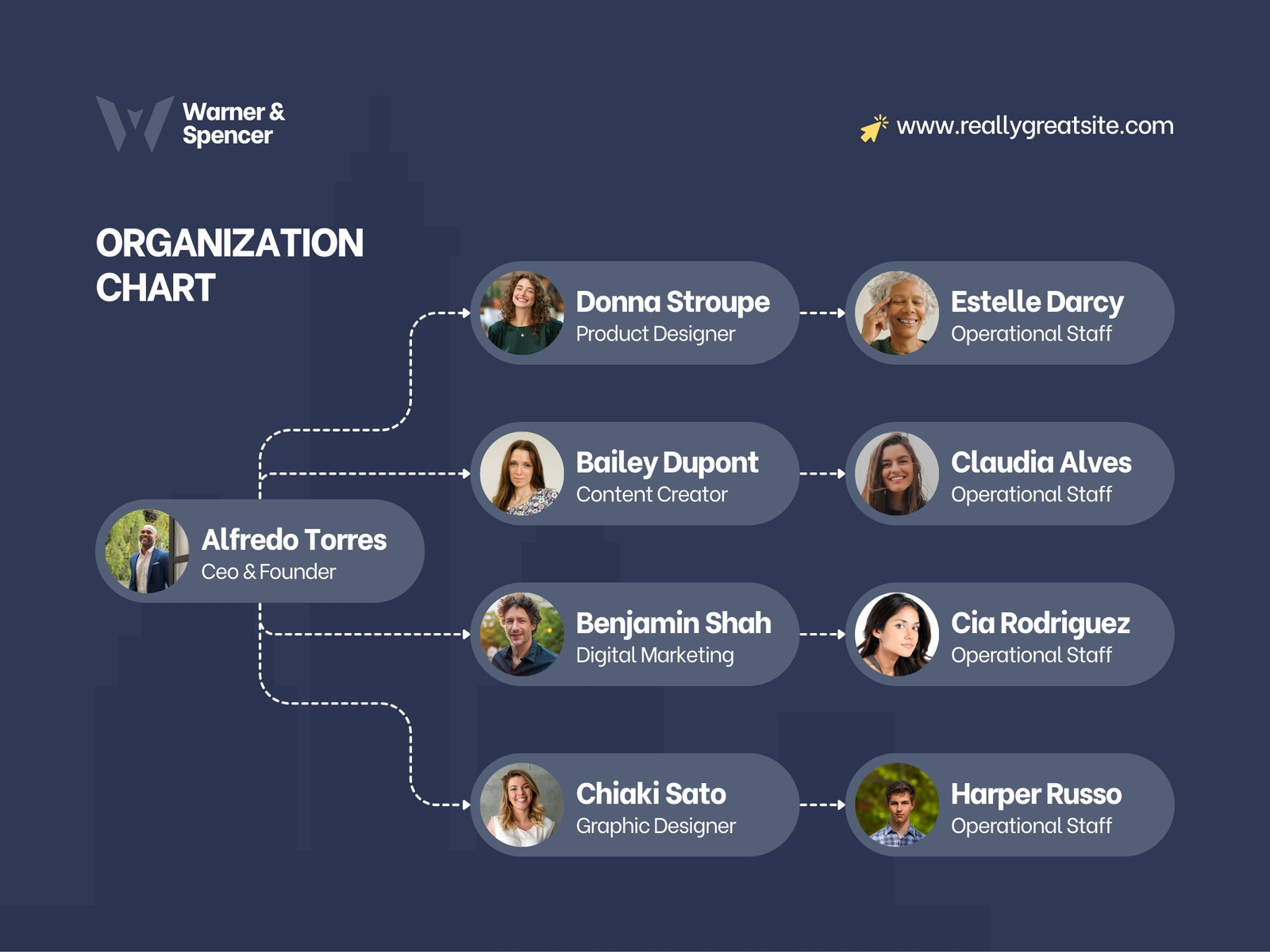 Warner & Spencer

www.reallygreatsite.com

ORGANIZATION CHART

Alfredo Torres
Ceo & Founder

Donna Stroupe
Product Designer

Estelle Darcy
Operational Staff

Bailey Dupont
Content Creator

Claudia Alves
Operational Staff

Benjamin Shah
Digital Marketing

Cia Rodriguez
Operational Staff

Chiaki Sato
Graphic Designer

Harper Russo
Operational Staff